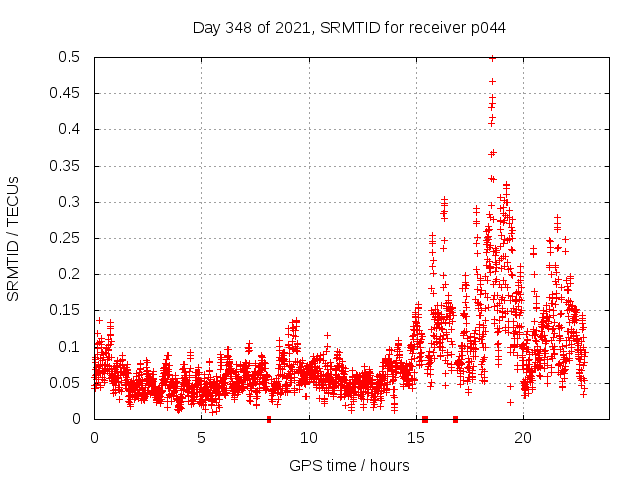 Day 348 of 2021, SRMTID for receiver p044

SRMTID / TECUs

0.5
0.45
0.4
0.35
0.3
0.25
0.2
0.15
0.1
0.05
0

0
5
10
15
20

GPS time / hours